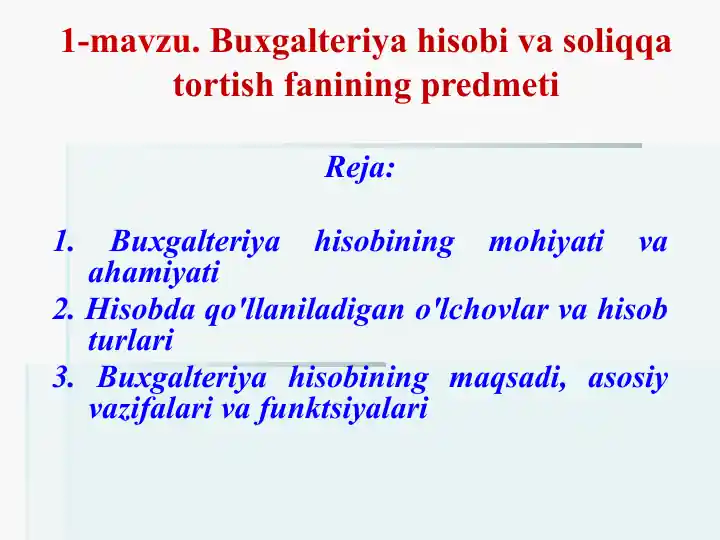 1-mavzu. Buxgalteriya hisobi va soliqqa tortish fanining predmeti

Reja:

1. Buxgalteriya hisobining mohiyati va ahamiyati
2. Hisobda qo'llaniladigan o'lchovlar va hisob turlari
3. Buxgalteriya hisobining maqsadi, asosiy vazifalari va funktsiyalari